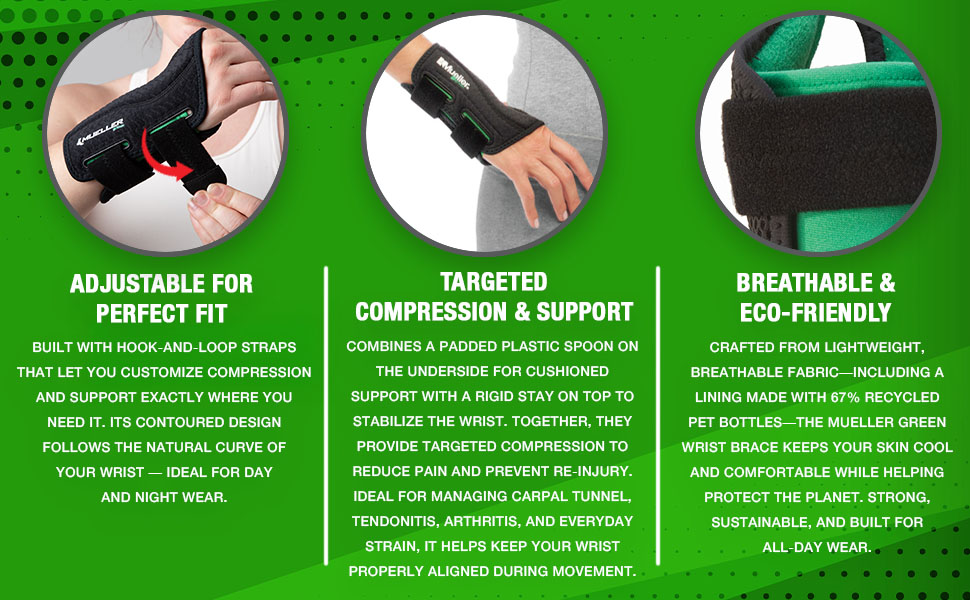 MUELLER

Mueller

ADJUSTABLE FOR PERFECT FIT

BUILT WITH HOOK-AND-LOOP STRAPS THAT LET YOU CUSTOMIZE COMPRESSION AND SUPPORT EXACTLY WHERE YOU NEED IT. ITS CONTOURED DESIGN FOLLOWS THE NATURAL CURVE OF YOUR WRIST — IDEAL FOR DAY AND NIGHT WEAR.

TARGETED COMPRESSION & SUPPORT

COMBINES A PADDED PLASTIC SPOON ON THE UNDERSIDE FOR CUSHIONED SUPPORT WITH A RIGID STAY ON TOP TO STABILIZE THE WRIST. TOGETHER, THEY PROVIDE TARGETED COMPRESSION TO REDUCE PAIN AND PREVENT RE-INJURY. IDEAL FOR MANAGING CARPAL TUNNEL, TENDONITIS, ARTHRITIS, AND EVERYDAY STRAIN, IT HELPS KEEP YOUR WRIST PROPERLY ALIGNED DURING MOVEMENT.

BREATHABLE & ECO-FRIENDLY

CRAFTED FROM LIGHTWEIGHT, BREATHABLE FABRIC—INCLUDING A LINING MADE WITH 67% RECYCLED PET BOTTLES—THE MUELLER GREEN WRIST BRACE KEEPS YOUR SKIN COOL AND COMFORTABLE WHILE HELPING PROTECT THE PLANET. STRONG, SUSTAINABLE, AND BUILT FOR ALL-DAY WEAR.